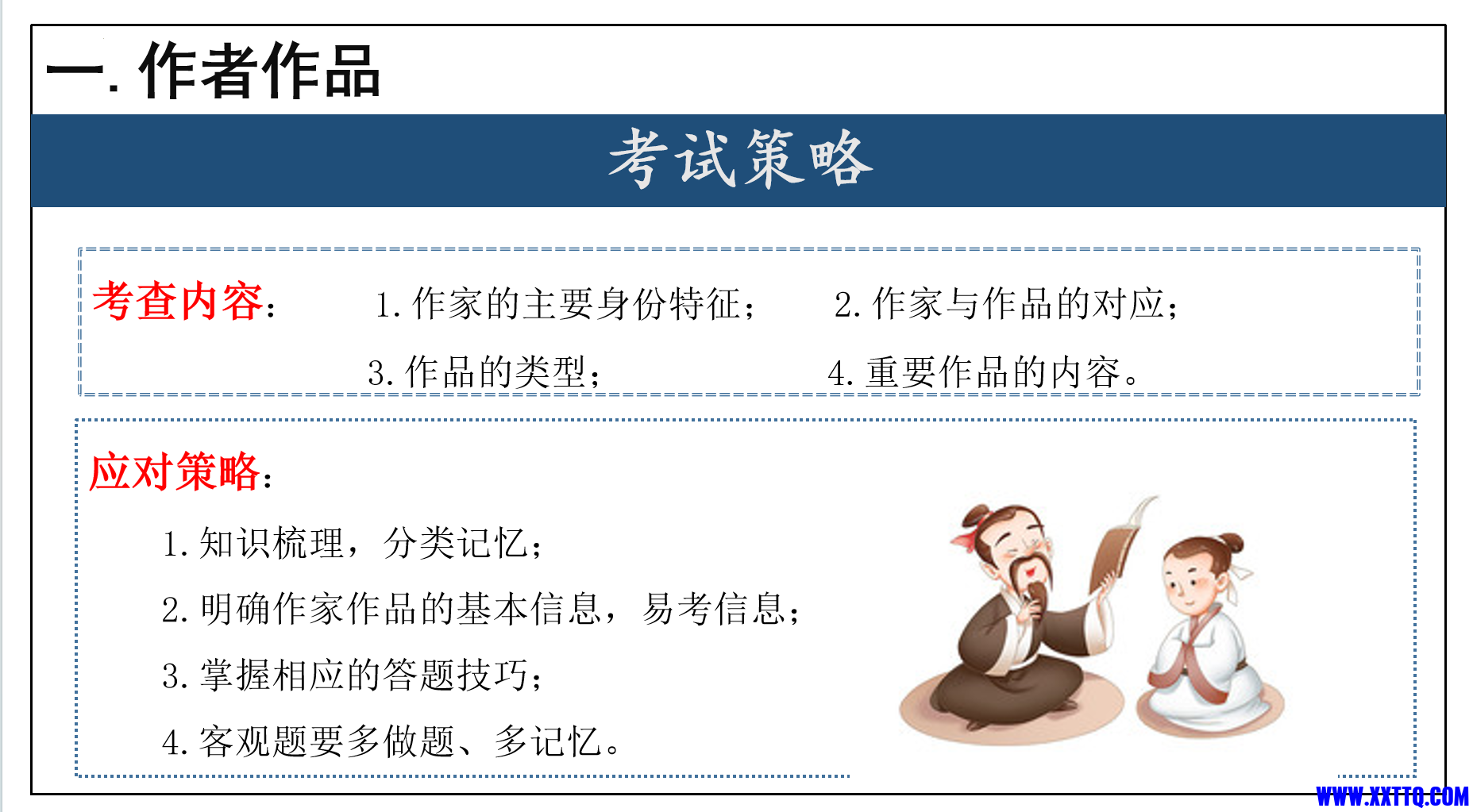 一. 作者作品

考试策略

考查内容： 1. 作家的主要身份特征； 2. 作家与作品的对应；
3. 作品的类型； 4. 重要作品的内容。

应对策略：
1. 知识梳理，分类记忆；
2. 明确作家作品的基本信息，易考信息；
3. 掌握相应的答题技巧；
4. 客观题要多做题、多记忆。

WWW.XXTTQ.COM